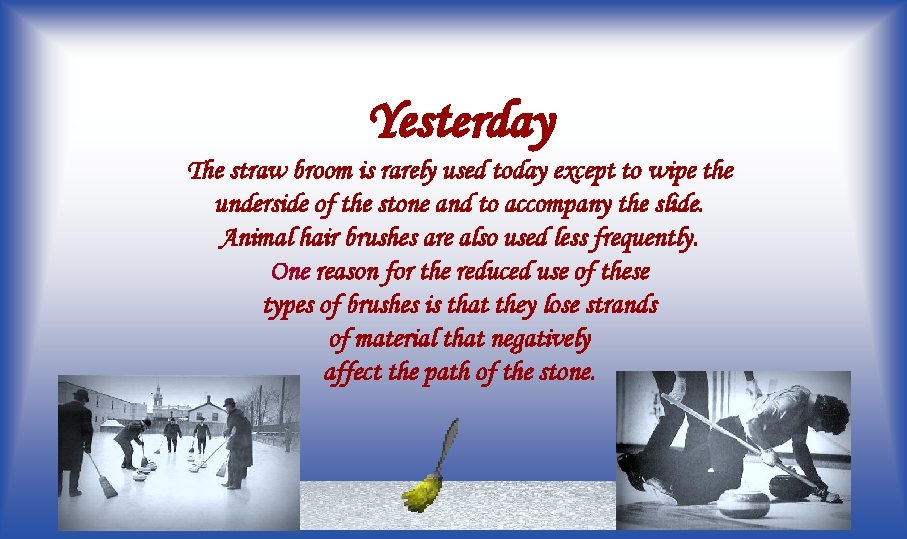 Yesterday

The straw broom is rarely used today except to wipe the underside of the stone and to accompany the slide. Animal hair brushes are also used less frequently. One reason for the reduced use of these types of brushes is that they lose strands of material that negatively affect the path of the stone.